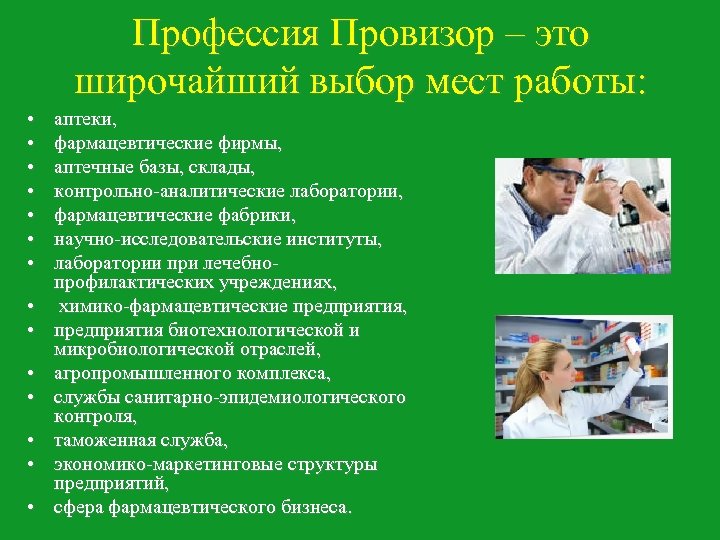 Профессия Провизор – это широчайший выбор мест работы:

• аптеки,
• фармацевтические фирмы,
• аптечные базы, склады,
• контрольно-аналитические лаборатории,
• фармацевтические фабрики,
• научно-исследовательские институты,
• лаборатории при лечебно-профилактических учреждениях,
• химико-фармацевтические предприятия,
• предприятия биотехнологической и микробиологической отраслей,
• агропромышленного комплекса,
• службы санитарно-эпидемиологического контроля,
• таможенная служба,
• экономико-маркетинговые структуры предприятий,
• сфера фармацевтического бизнеса.